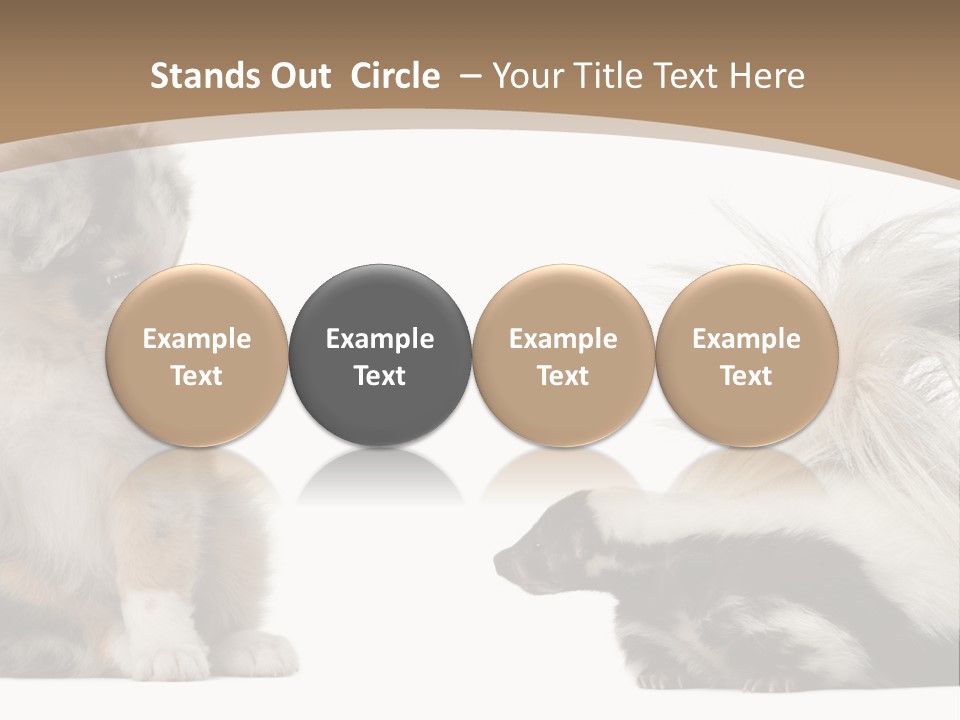 Stands Out Circle – Your Title Text Here

Example Text

Example Text

Example Text

Example Text